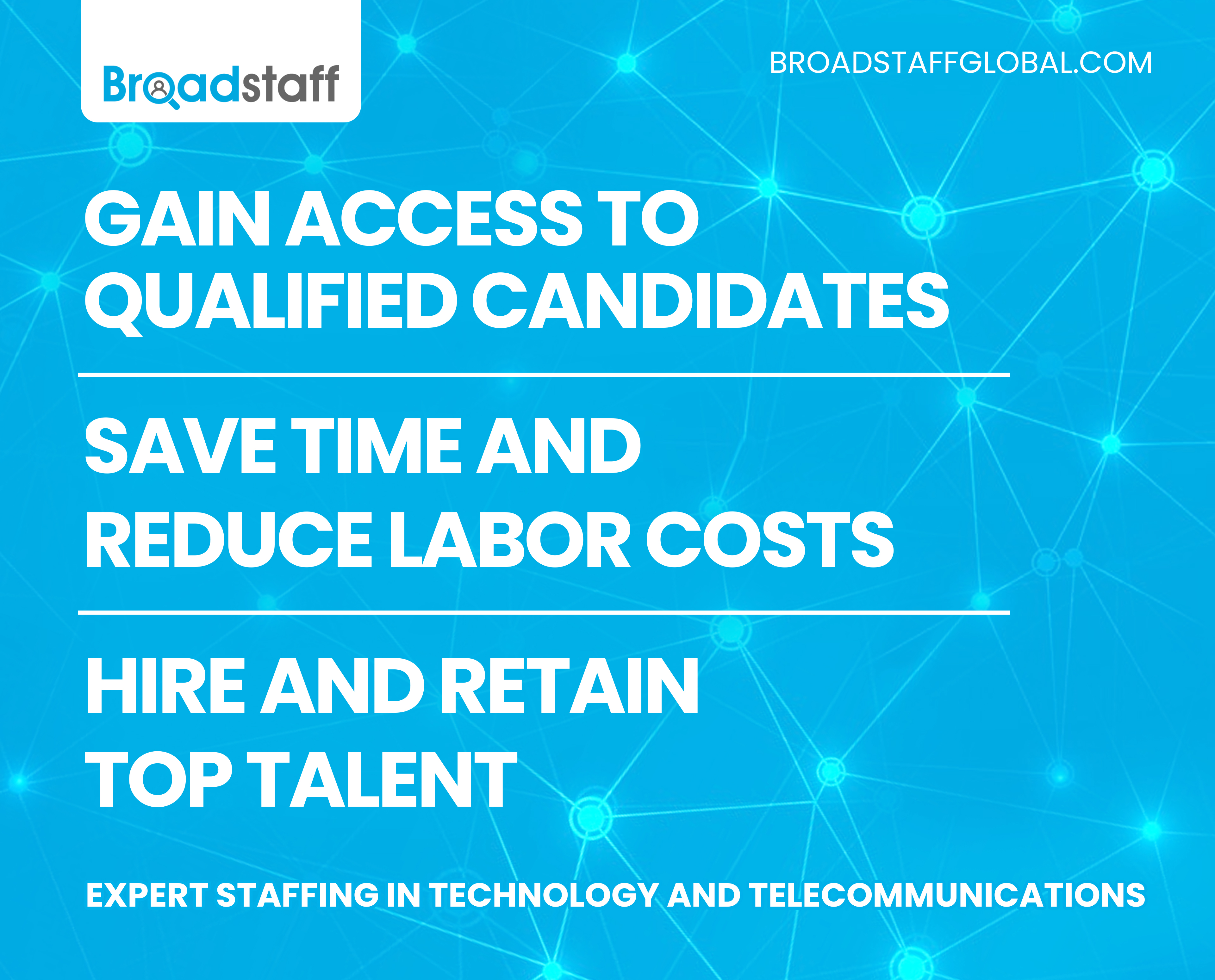 Broadstaff

BROADSTAFFGLOBAL.COM

GAIN ACCESS TO QUALIFIED CANDIDATES

SAVE TIME AND REDUCE LABOR COSTS

HIRE AND RETAIN TOP TALENT

EXPERT STAFFING IN TECHNOLOGY AND TELECOMMUNICATIONS